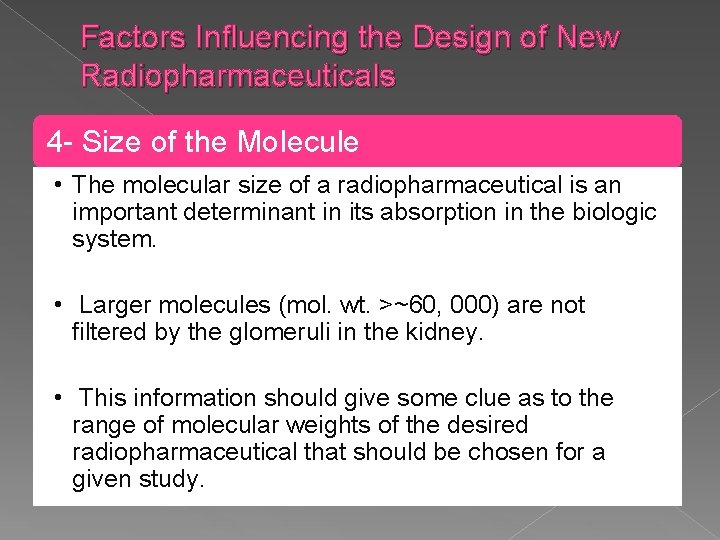 Factors Influencing the Design of New Radiopharmaceuticals

4- Size of the Molecule

• The molecular size of a radiopharmaceutical is an important determinant in its absorption in the biologic system.

• Larger molecules (mol. wt. >~60, 000) are not filtered by the glomeruli in the kidney.

• This information should give some clue as to the range of molecular weights of the desired radiopharmaceutical that should be chosen for a given study.